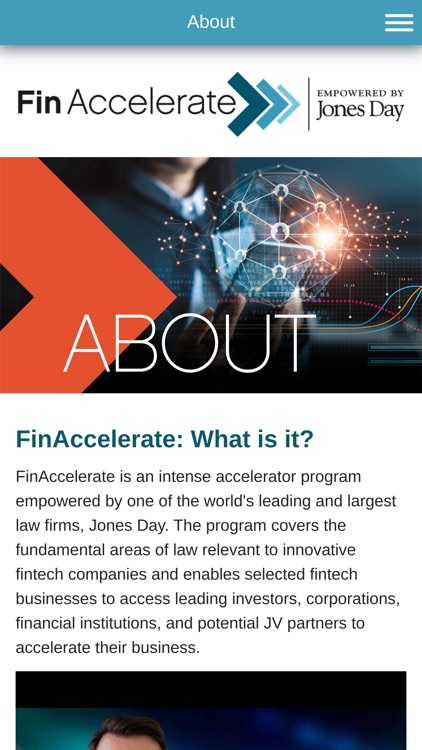 About

Fin Accelerate

EMPOWERED BY
Jones Day

ABOUT

FinAccelerate: What is it?

FinAccelerate is an intense accelerator program empowered by one of the world's leading and largest law firms, Jones Day. The program covers the fundamental areas of law relevant to innovative fintech companies and enables selected fintech businesses to access leading investors, corporations, financial institutions, and potential JV partners to accelerate their business.